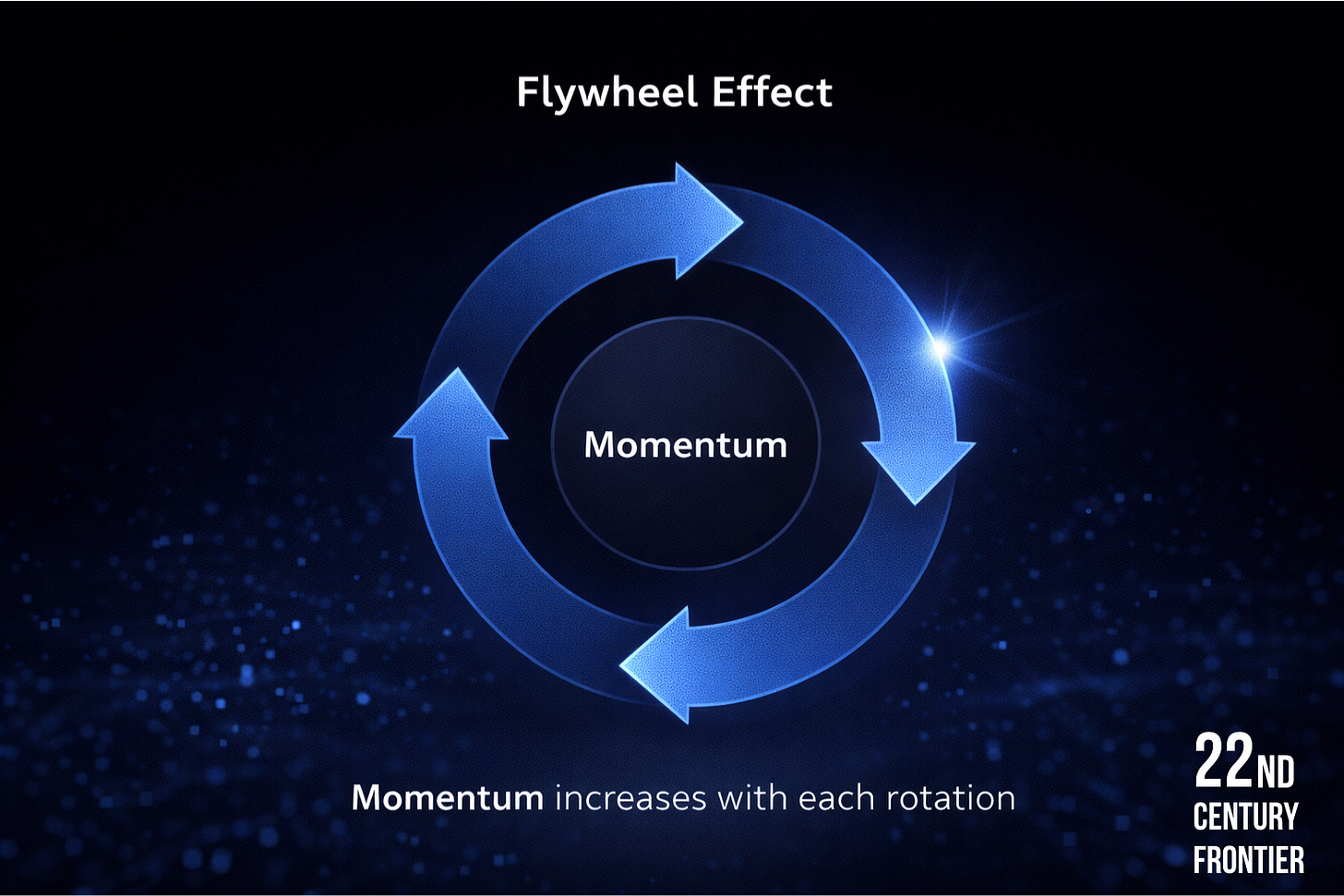 Flywheel Effect

Momentum

Momentum increases with each rotation

22ND
CENTURY
FRONTIER